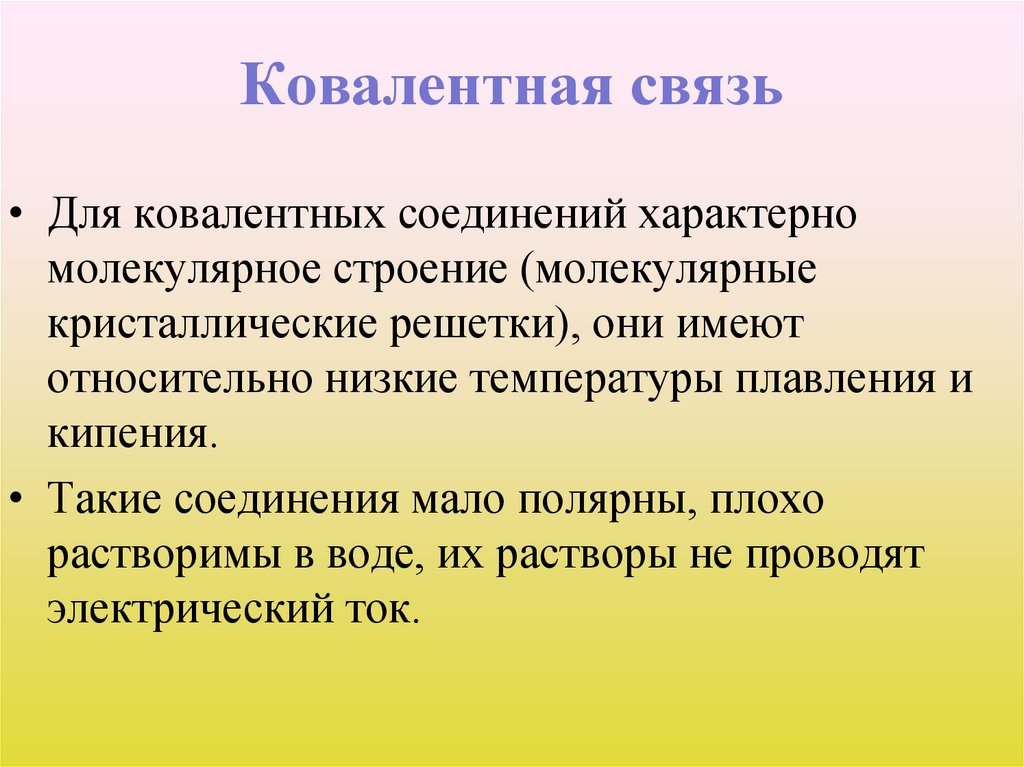 Ковалентная связь

• Для ковалентных соединений характерно молекулярное строение (молекулярные кристаллические решетки), они имеют относительно низкие температуры плавления и кипения.

• Такие соединения мало полярны, плохо растворимы в воде, их растворы не проводят электрический ток.